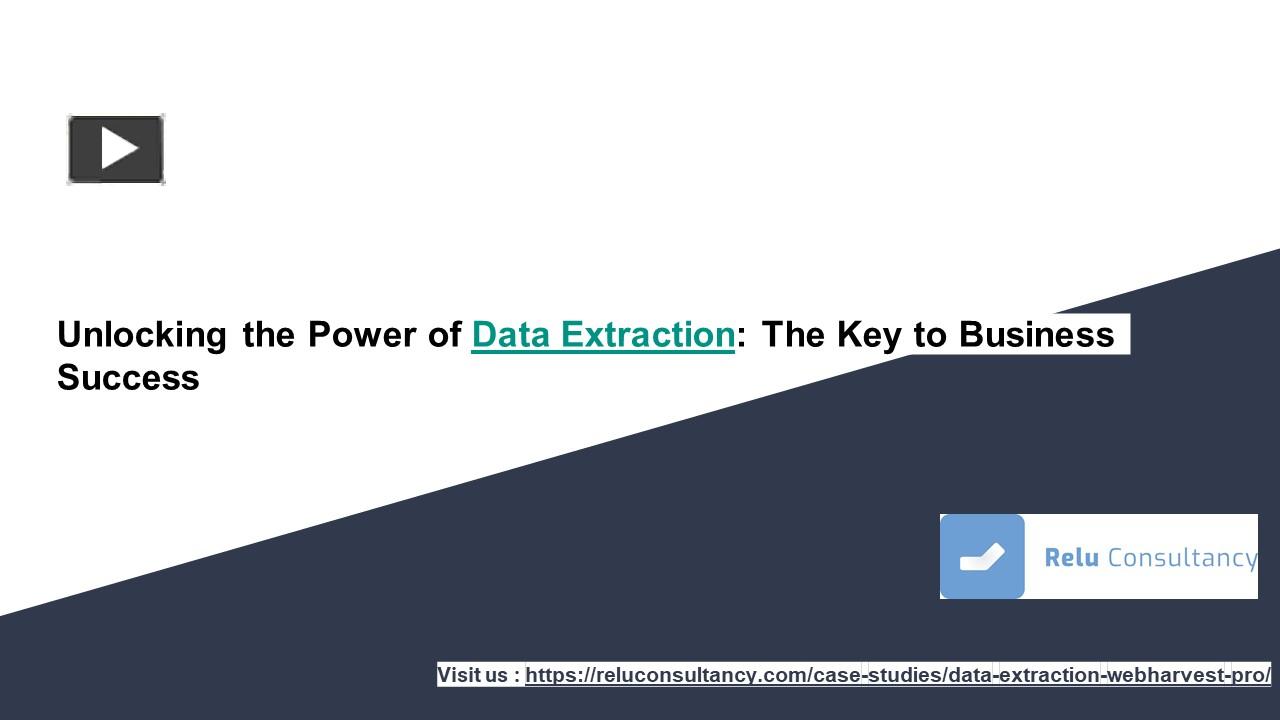 Unlocking the Power of Data Extraction: The Key to Business Success

Relu Consultancy

Visit us : https://reluconsultancy.com/case-studies/data-extraction-webharvest-pro/